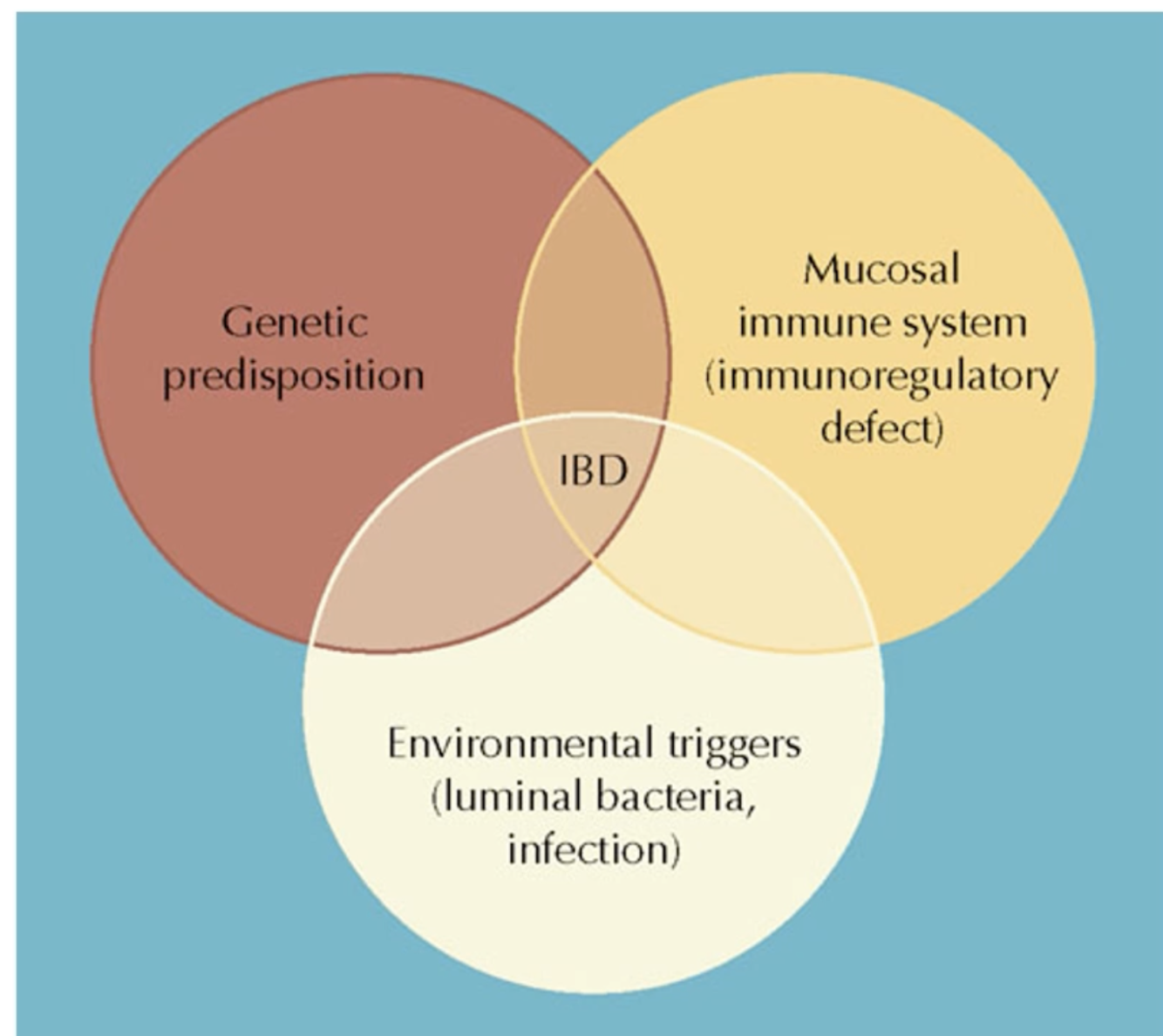 Genetic predisposition

Mucosal immune system (immunoregulatory defect)

IBD

Environmental triggers (luminal bacteria, infection)